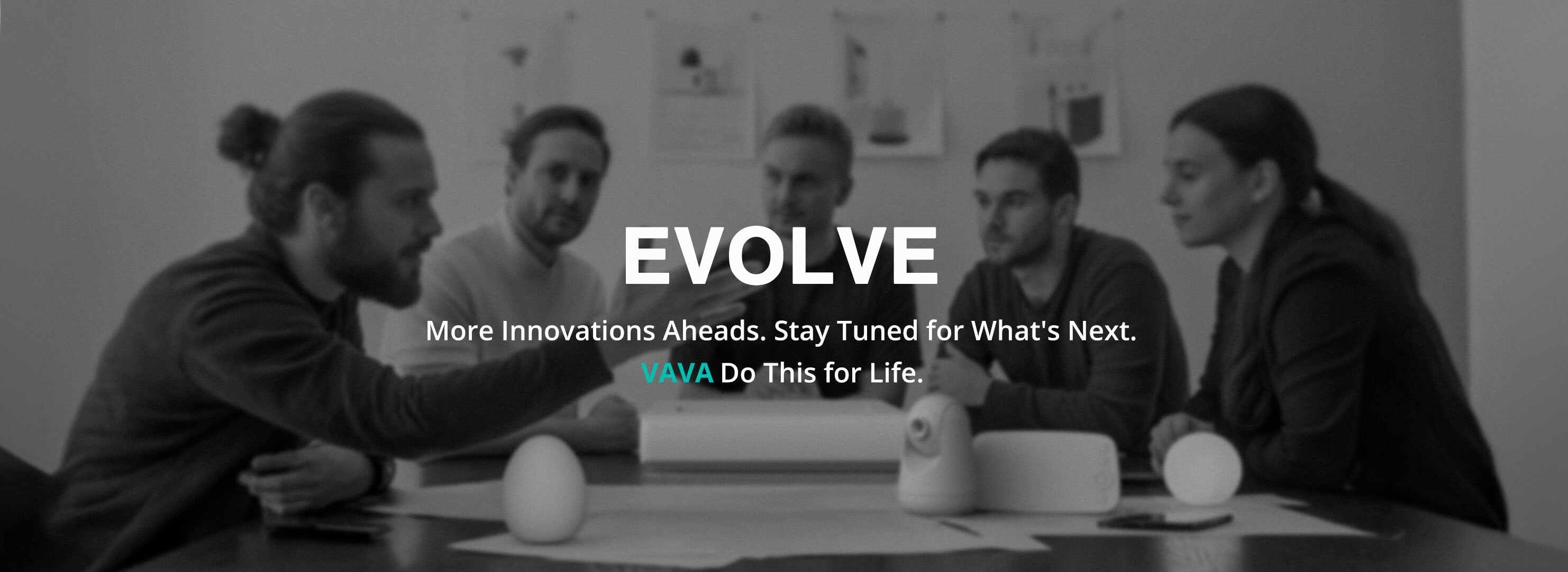 EVOLVE

More Innovations Aheads. Stay Tuned for What's Next.

VAVA Do This for Life.